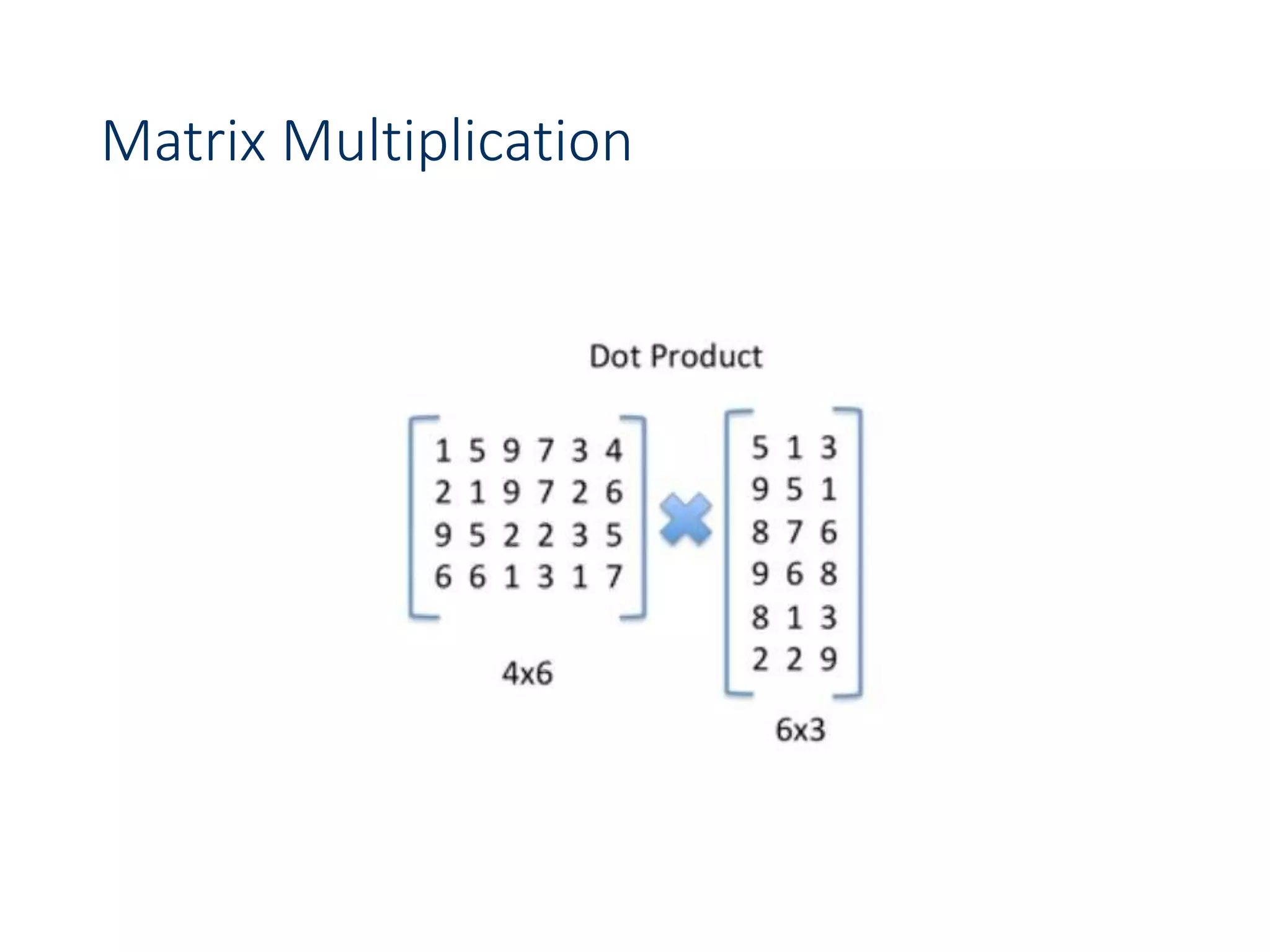 Matrix Multiplication

Dot Product

$\begin{bmatrix} 1 & 5 & 9 & 7 & 3 & 4 \\ 2 & 1 & 9 & 7 & 2 & 6 \\ 9 & 5 & 2 & 2 & 3 & 5 \\ 6 & 6 & 1 & 3 & 1 & 7 \end{bmatrix} \times \begin{bmatrix} 5 & 1 & 3 \\ 9 & 5 & 1 \\ 8 & 7 & 6 \\ 9 & 6 & 8 \\ 8 & 1 & 3 \\ 2 & 2 & 9 \end{bmatrix}$

4x6

6x3